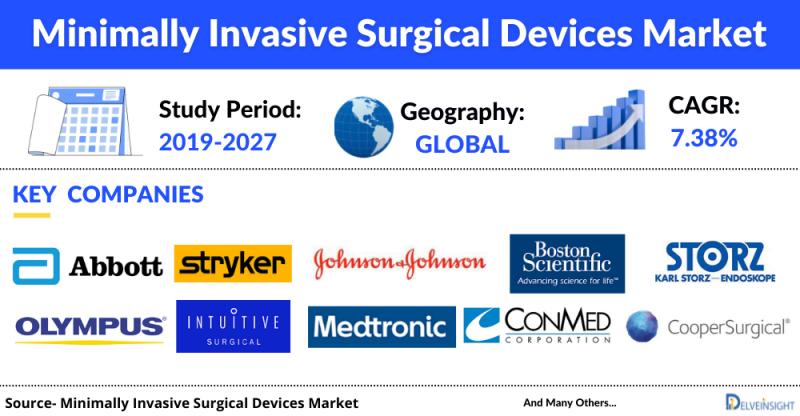 Minimally Invasive Surgical Devices Market

Study Period:
2019-2027

Geography:
GLOBAL

CAGR:
7.38%

KEY COMPANIES

Abbott

stryker

Johnson & Johnson

Boston Scientific
Advancing science for life™

STORZ
KARL STORZ—ENDOSKOPE

OLYMPUS

INTUITIVE
SURGICAL

Medtronic

CONMED
CORPORATION

CooperSurgical

Source- Minimally Invasive Surgical Devices Market

And Many Others...

DELVEINSIGHT